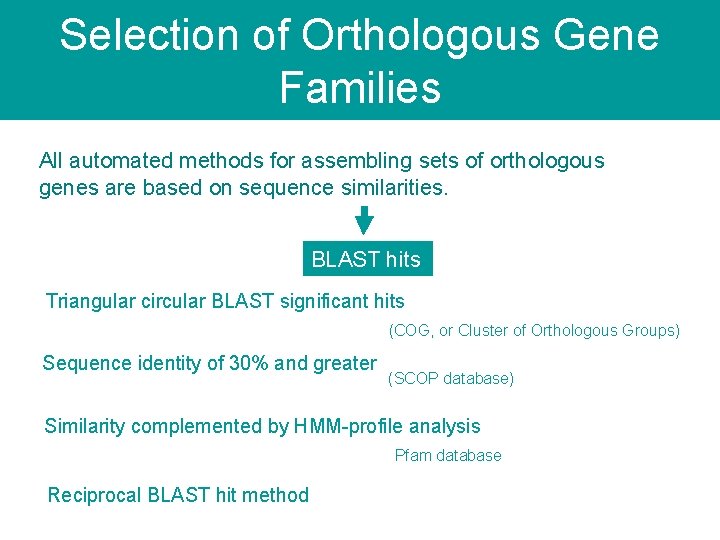 Selection of Orthologous Gene Families

All automated methods for assembling sets of orthologous genes are based on sequence similarities.

BLAST hits

Triangular circular BLAST significant hits

(COG, or Cluster of Orthologous Groups)

Sequence identity of 30% and greater

(SCOP database)

Similarity complemented by HMM-profile analysis

Pfam database

Reciprocal BLAST hit method